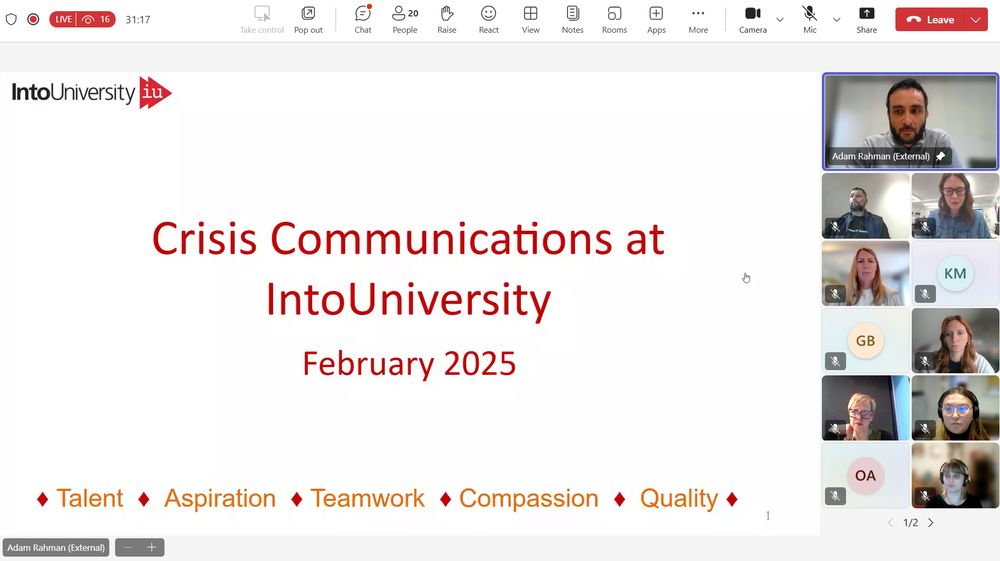 LIVE 16 31:17

Take control
Pop out
Chat
20 People
Raise
React
View
Notes
Rooms
Apps
More
Camera
Mic
Share
Leave

IntoUniversity iu

Crisis Communications at IntoUniversity

February 2025

♦ Talent ♦ Aspiration ♦ Teamwork ♦ Compassion ♦ Quality ♦

1

Adam Rahman (External)

KM
GB
OA

1/2

Adam Rahman (External)